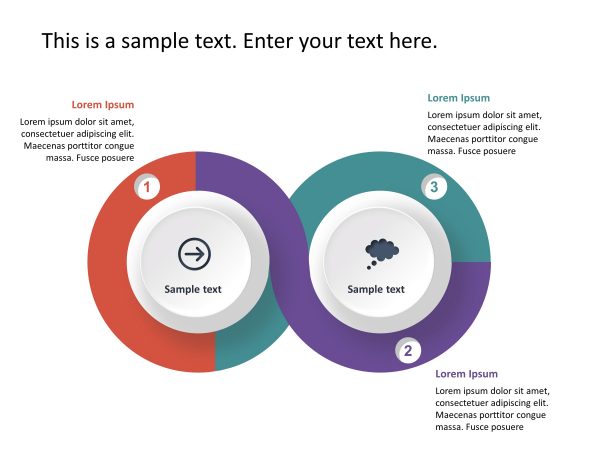 This is a sample text. Enter your text here.

Lorem Ipsum

Lorem ipsum dolor sit amet, consectetuer adipiscing elit. Maecenas porttitor congue massa. Fusce posuere

Lorem Ipsum

Lorem ipsum dolor sit amet, consectetuer adipiscing elit. Maecenas porttitor congue massa. Fusce posuere

1

3

Sample text

Sample text

2

Lorem Ipsum

Lorem ipsum dolor sit amet, consectetuer adipiscing elit. Maecenas porttitor congue massa. Fusce posuere